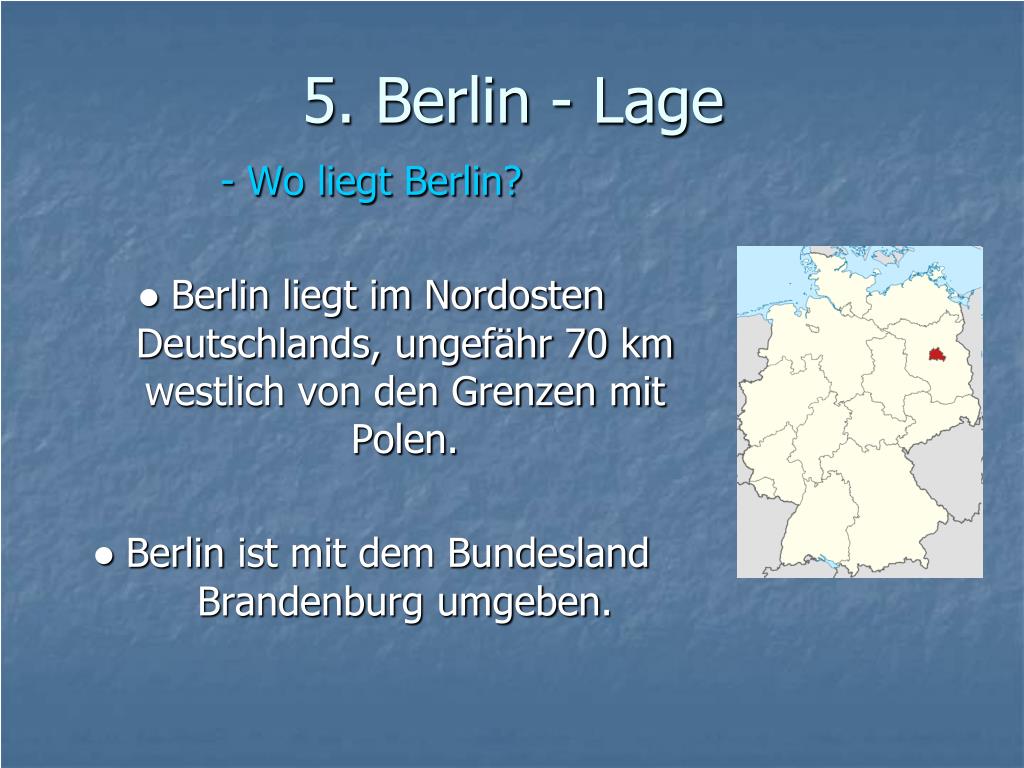 5. Berlin - Lage

- Wo liegt Berlin?

● Berlin liegt im Nordosten Deutschlands, ungefähr 70 km westlich von den Grenzen mit Polen.

● Berlin ist mit dem Bundesland Brandenburg umgeben.